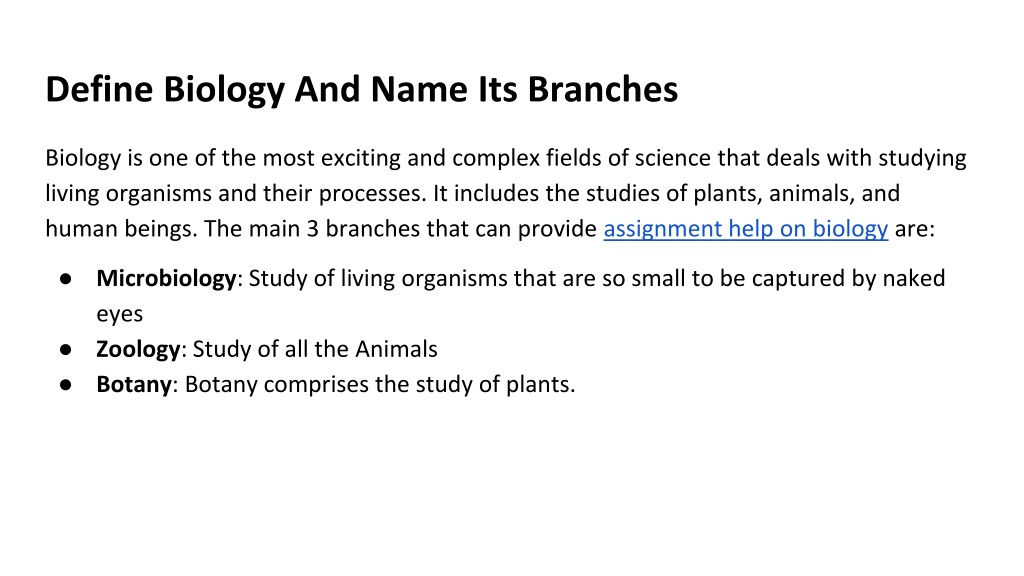 Define Biology And Name Its Branches

Biology is one of the most exciting and complex fields of science that deals with studying living organisms and their processes. It includes the studies of plants, animals, and human beings. The main 3 branches that can provide assignment help on biology are:

● Microbiology: Study of living organisms that are so small to be captured by naked eyes
● Zoology: Study of all the Animals
● Botany: Botany comprises the study of plants.